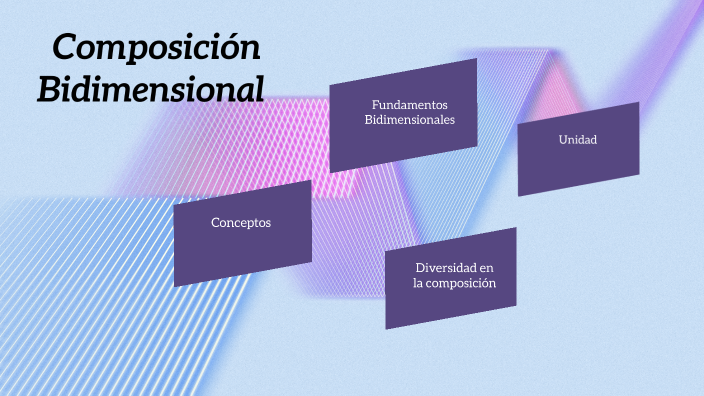 Composición Bidimensional

Fundamentos Bidimensionales

Unidad

Conceptos

Diversidad en la composición